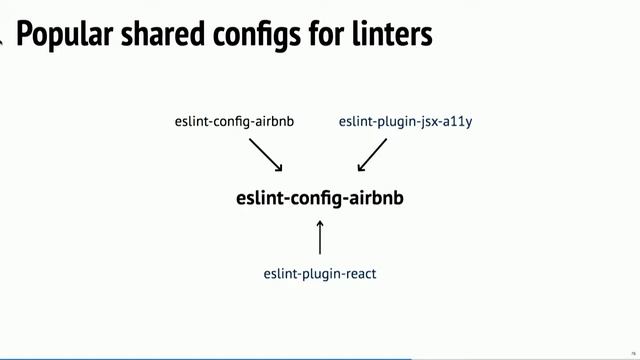 Popular shared configs for linters

eslint-config-airbnb

eslint-plugin-jsx-a11y

eslint-config-airbnb

eslint-plugin-react